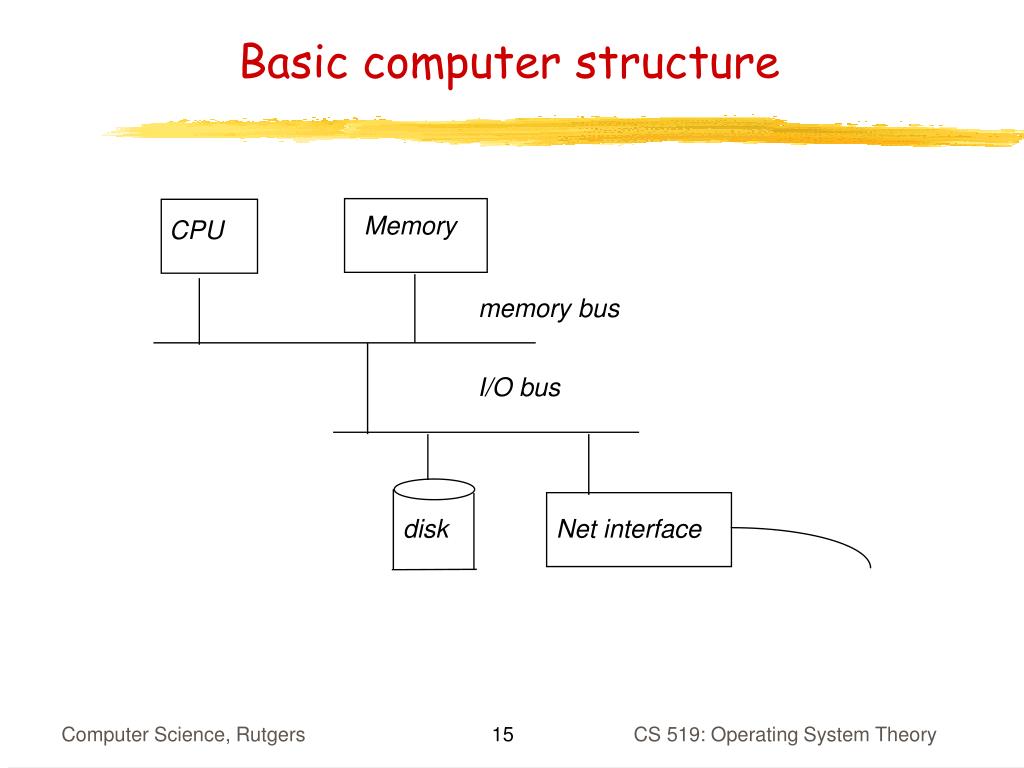 Basic computer structure

CPU

Memory

memory bus

I/O bus

disk

Net interface

Computer Science, Rutgers

15

CS 519: Operating System Theory